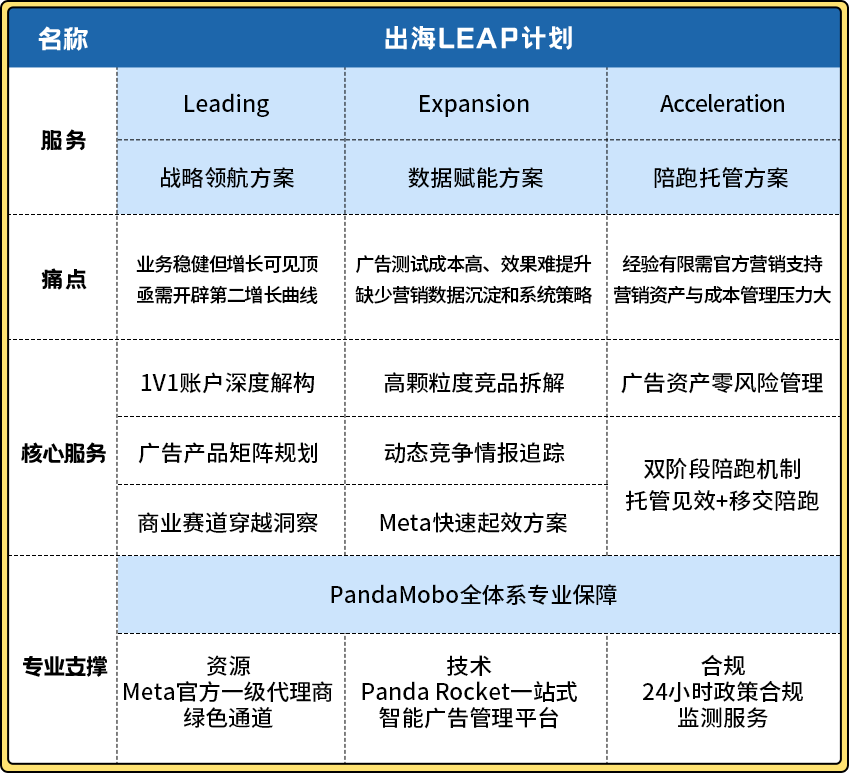 | 名称 | 出海LEAP计划 | | |
|---|---|---|---|
| 服务 | Leading | Expansion | Acceleration |
| | 战略领航方案 | 数据赋能方案 | 陪跑托管方案 |
| 痛点 | 业务稳健但增长可见顶 亟需开辟第二增长曲线 | 广告测试成本高、效果难提升 缺少营销数据沉淀和系统策略 | 经验有限需官方营销支持 营销资产与成本管理压力大 |
| 核心服务 | 1V1账户深度解构 | 高颗粒度竞品拆解 | 广告资产零风险管理 |
| | 广告产品矩阵规划 | 动态竞争情报追踪 | 双阶段陪跑机制 托管见效+移交陪跑 |
| | 商业赛道穿越洞察 | Meta快速起效方案 | |
| 专业支撑 | PandaMobo全体系专业保障 | | |
| | 资源 Meta官方一级代理商 绿色通道 | 技术 Panda Rocket一站式 智能广告管理平台 | 合规 24小时政策合规 监测服务 |